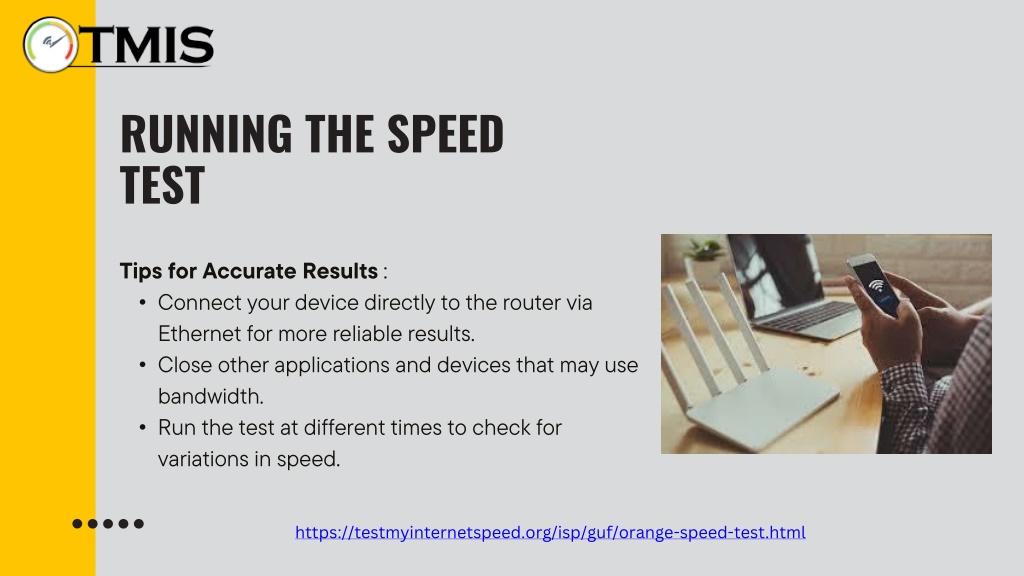 TMIS

RUNNING THE SPEED TEST

Tips for Accurate Results :
• Connect your device directly to the router via Ethernet for more reliable results.
• Close other applications and devices that may use bandwidth.
• Run the test at different times to check for variations in speed.

https://testmyinternetspeed.org/isp/guf/orange-speed-test.html